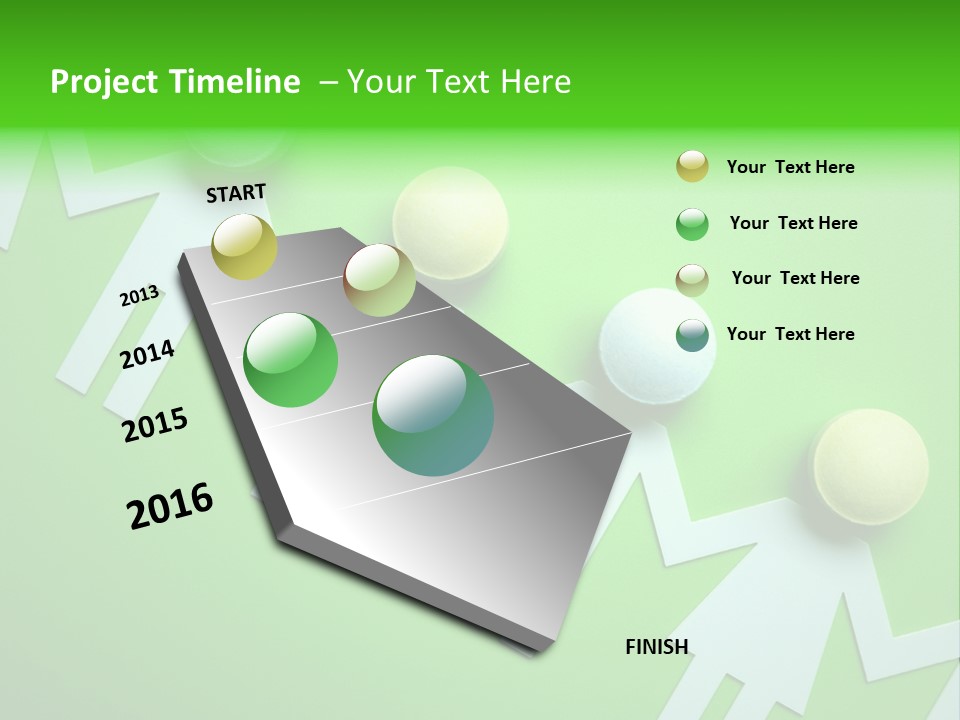 Project Timeline – Your Text Here

START

2013

2014

2015

2016

FINISH

Your Text Here

Your Text Here

Your Text Here

Your Text Here